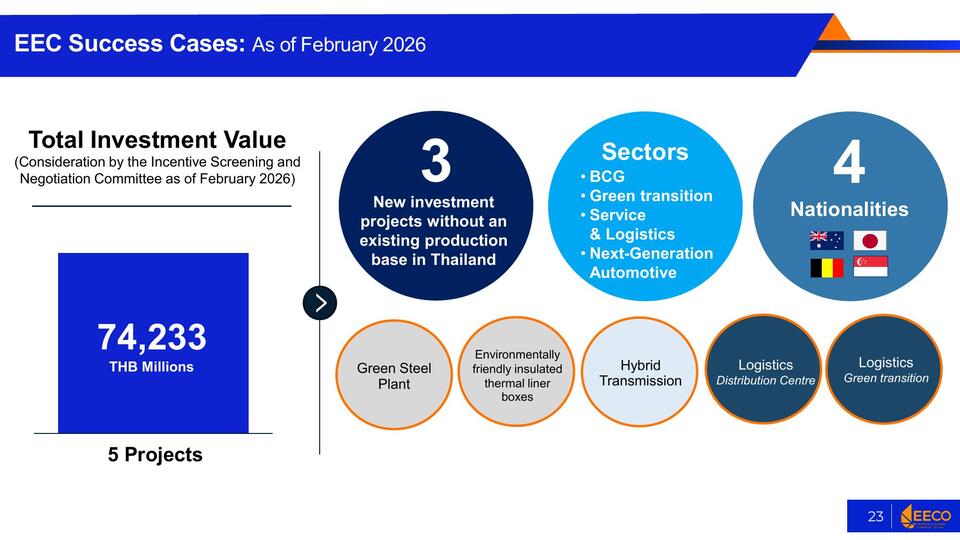 EEC Success Cases: As of February 2026

Total Investment Value
(Consideration by the Incentive Screening and Negotiation Committee as of February 2026)

74,233
THB Millions

5 Projects

3
New investment projects without an existing production base in Thailand

Sectors
• BCG
• Green transition
• Service & Logistics
• Next-Generation Automotive

4
Nationalities

Green Steel Plant

Environmentally friendly insulated thermal liner boxes

Hybrid Transmission

Logistics
Distribution Centre

Logistics
Green transition

23 EECO